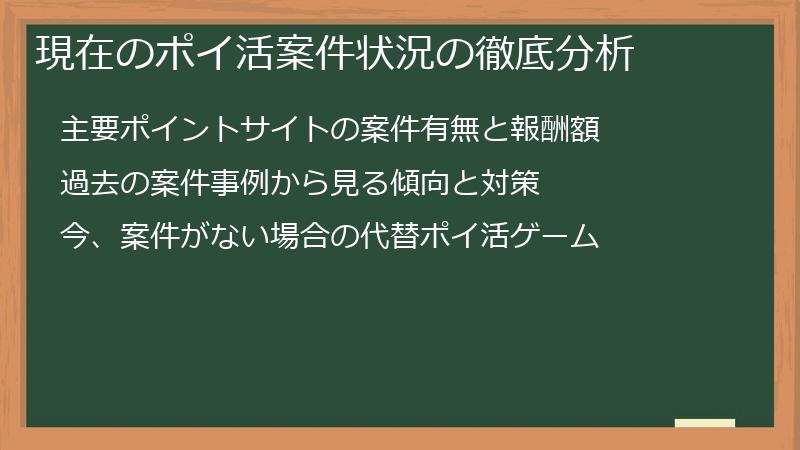 現在のポイ活案件状況の徹底分析

主要ポイントサイトの案件有無と報酬額

過去の案件事例から見る傾向と対策

今、案件がない場合の代替ポイ活ゲーム